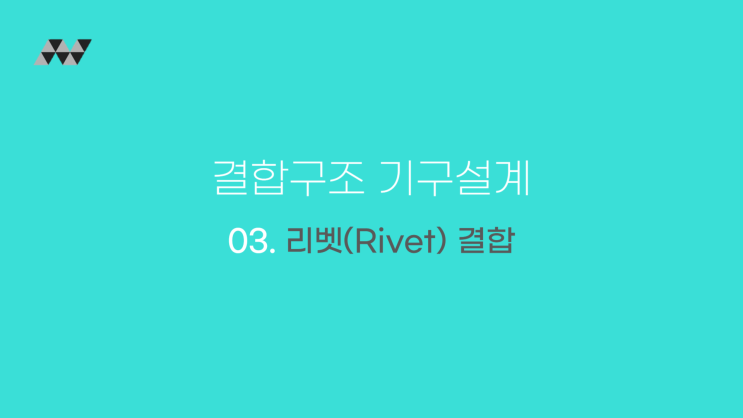 결합구조 기구설계

03. 리벳(Rivet) 결합